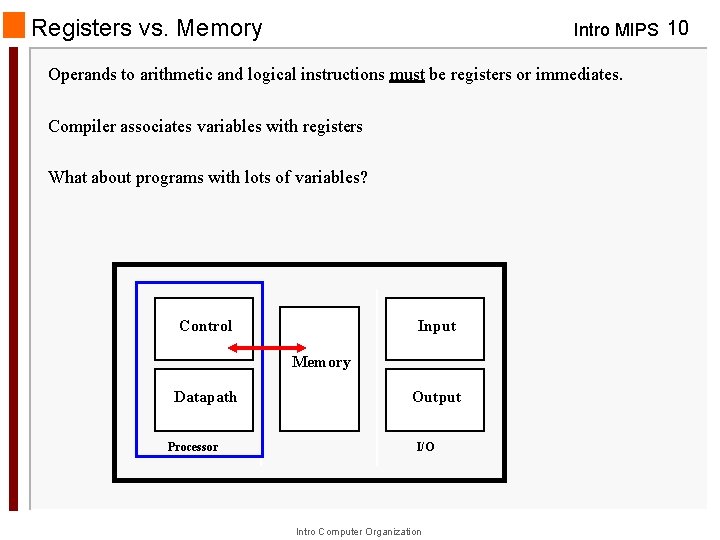 Registers vs. Memory

Intro MIPS 10

Operands to arithmetic and logical instructions must be registers or immediates.

Compiler associates variables with registers

What about programs with lots of variables?

Control

Datapath

Processor

Memory

Input

Output

I/O

Intro Computer Organization